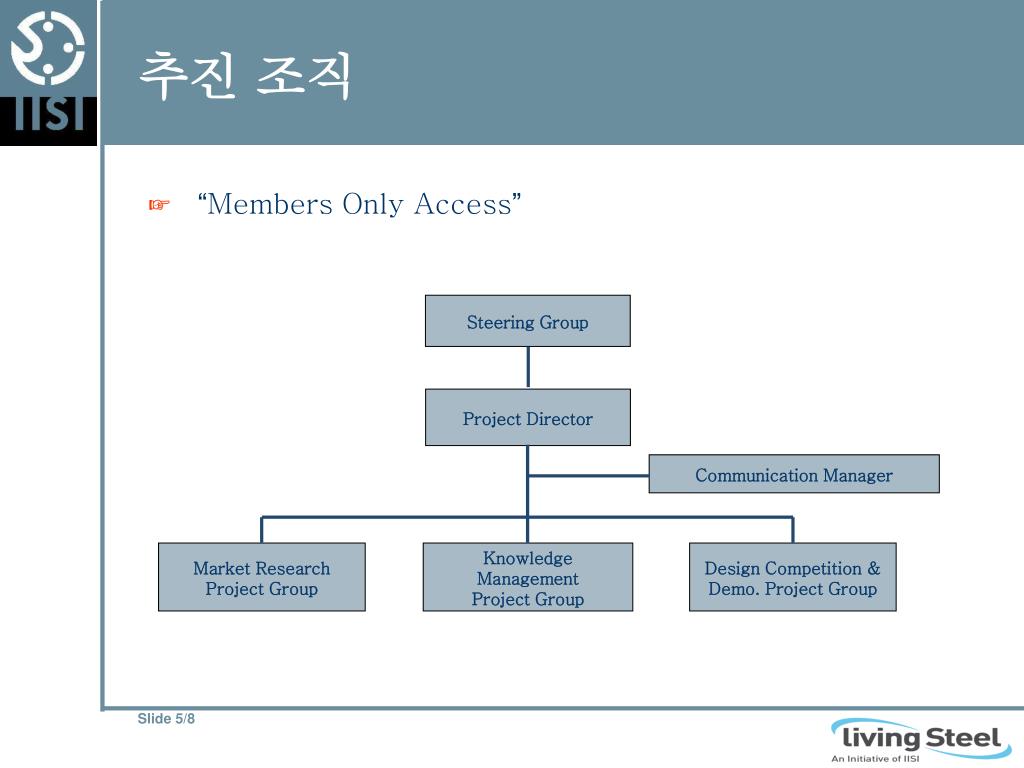 IISI

추진 조직

☞ “Members Only Access”

Steering Group

Project Director

Communication Manager

Market Research Project Group

Knowledge Management Project Group

Design Competition & Demo. Project Group

Slide 5/8

living Steel
An Initiative of IISI